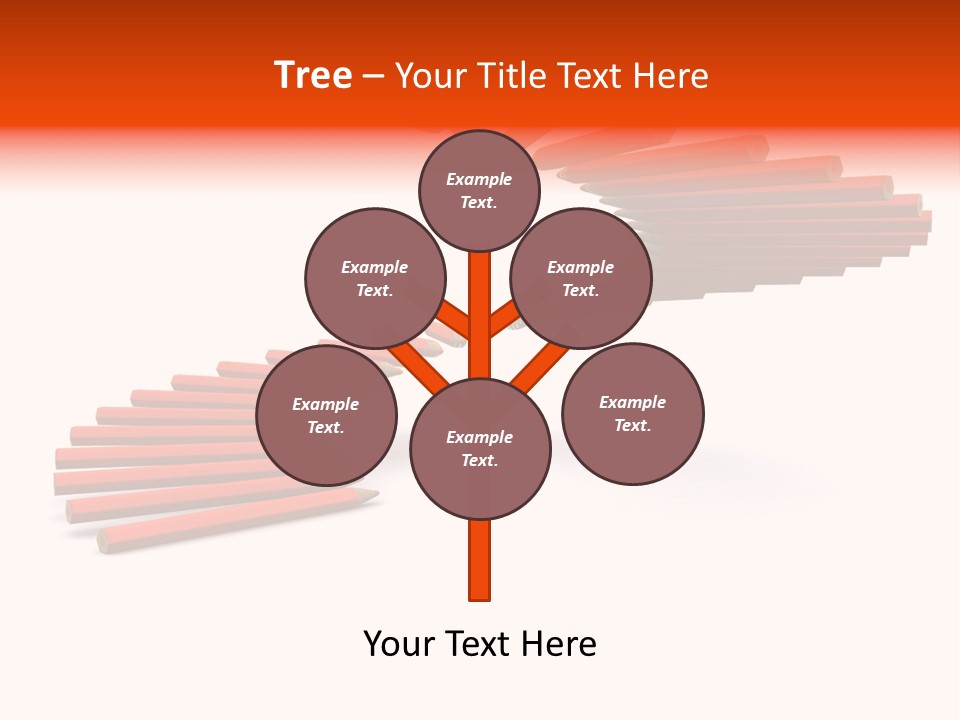 Tree – Your Title Text Here

Example Text.

Example Text.

Example Text.

Example Text.

Example Text.

Example Text.

Your Text Here